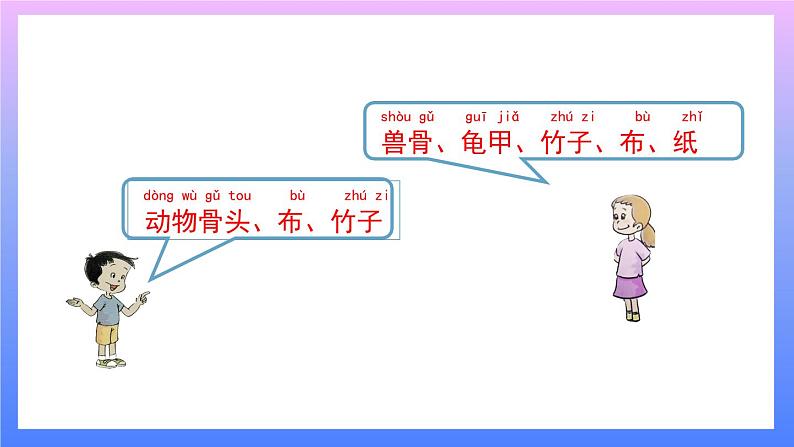 shòu gǔ guī jiǎ zhú zi bù zhǐ
兽骨、龟甲、竹子、布、纸

dòng wù gǔ tou bù zhú zi
动物骨头、布、竹子